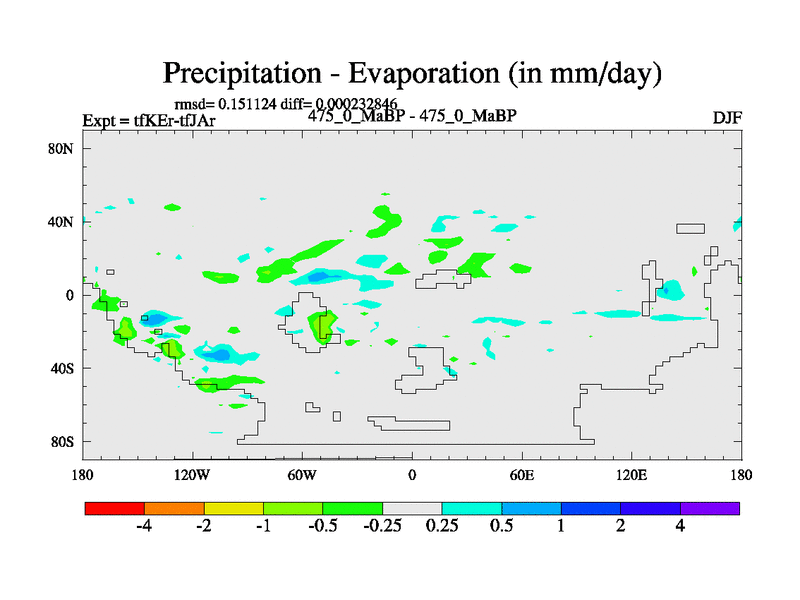 Precipitation - Evaporation (in mm/day)

rmsd= 0.151124 diff= 0.000232846

Expt = tfKEr-tfJAr

475_0_MaBP - 475_0_MaBP

DJF

80N
40N
0
40S
80S

180
120W
60W
0
60E
120E
180

-4
-2
-1
-0.5
-0.25
0.25
0.5
1
2
4